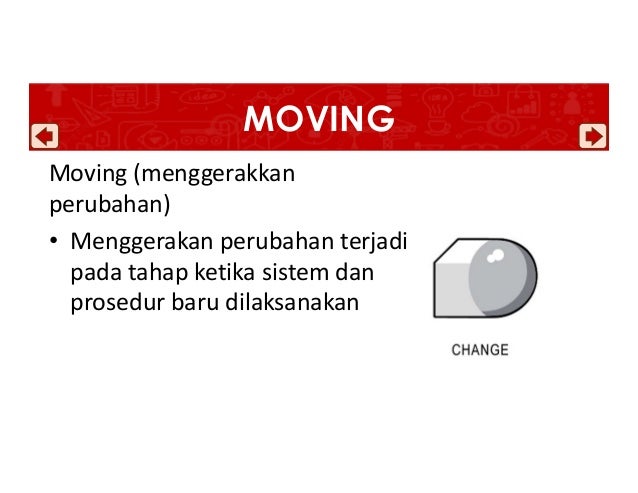 MOVING

Moving (menggerakkan perubahan)

• Menggerakan perubahan terjadi pada tahap ketika sistem dan prosedur baru dilaksanakan

CHANGE